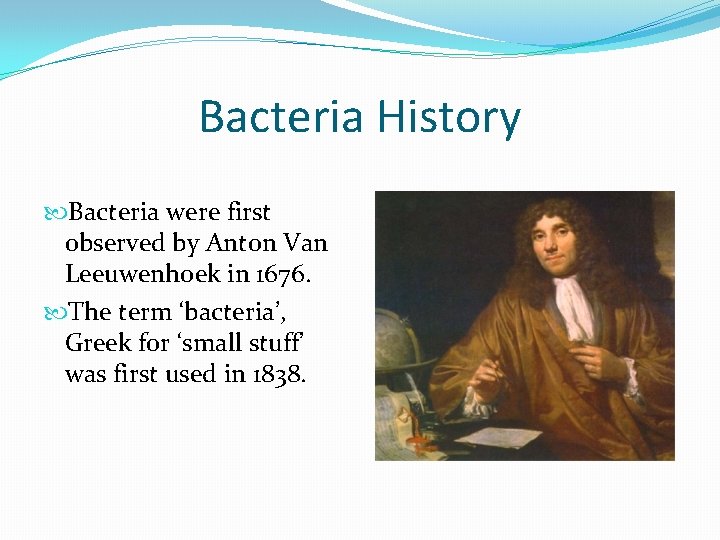 Bacteria History

Bacteria were first observed by Anton Van Leeuwenhoek in 1676.

The term ‘bacteria’, Greek for ‘small stuff’ was first used in 1838.